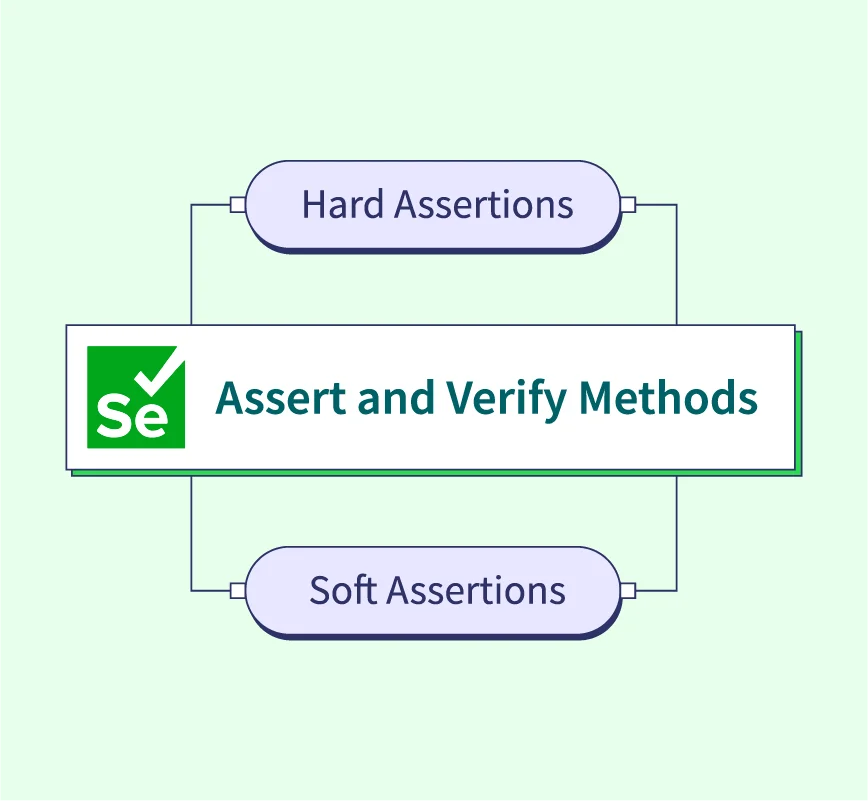 Hard Assertions

Se

Assert and Verify Methods

Soft Assertions